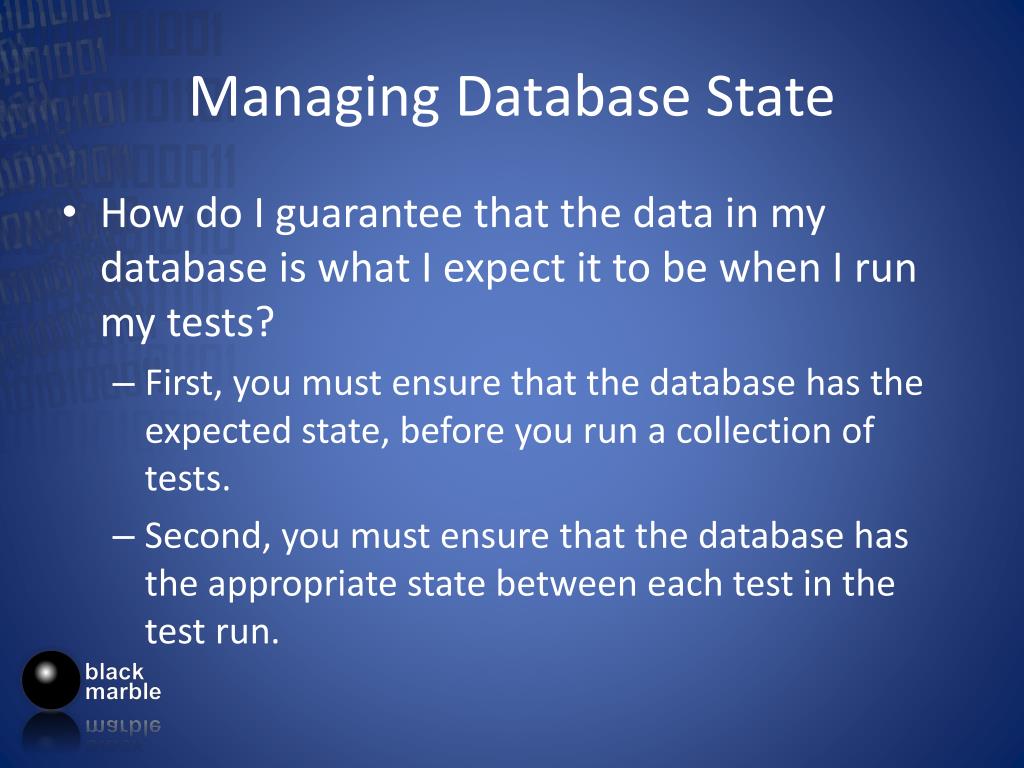 Managing Database State

• How do I guarantee that the data in my database is what I expect it to be when I run my tests?
– First, you must ensure that the database has the expected state, before you run a collection of tests.
– Second, you must ensure that the database has the appropriate state between each test in the test run.

black marble